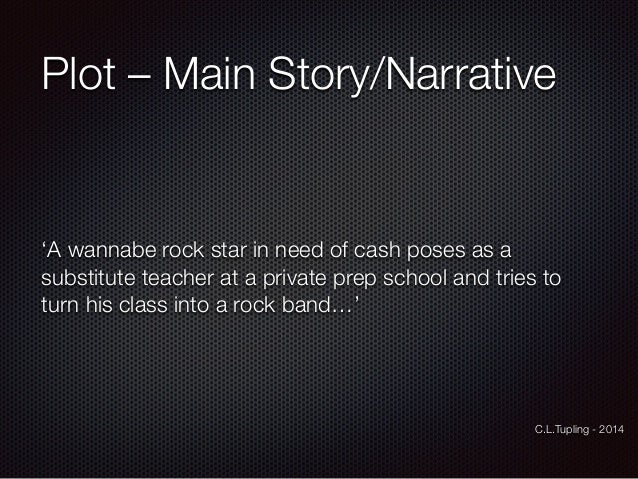 Plot – Main Story/Narrative

‘A wannabe rock star in need of cash poses as a substitute teacher at a private prep school and tries to turn his class into a rock band…’

C.L.Tupling - 2014